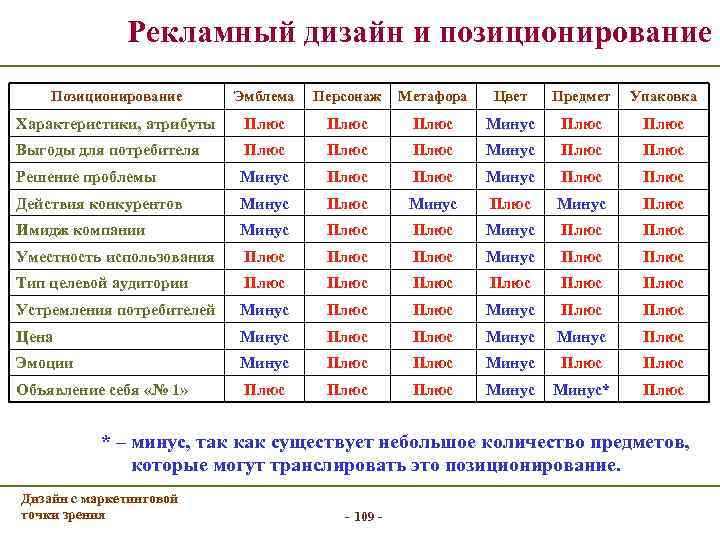 Рекламный дизайн и позиционирование

| Позиционирование | Эмблема | Персонаж | Метафора | Цвет | Предмет | Упаковка |
|---|---|---|---|---|---|---|
| Характеристики, атрибуты | Плюс | Плюс | Плюс | Минус | Плюс | Плюс |
| Выгоды для потребителя | Плюс | Плюс | Плюс | Минус | Плюс | Плюс |
| Решение проблемы | Минус | Плюс | Плюс | Минус | Плюс | Плюс |
| Действия конкурентов | Минус | Плюс | Минус | Плюс | Минус | Плюс |
| Имидж компании | Минус | Плюс | Плюс | Минус | Плюс | Плюс |
| Уместность использования | Плюс | Плюс | Плюс | Минус | Плюс | Плюс |
| Тип целевой аудитории | Плюс | Плюс | Плюс | Плюс | Плюс | Плюс |
| Устремления потребителей | Минус | Плюс | Плюс | Минус | Плюс | Плюс |
| Цена | Минус | Плюс | Плюс | Минус | Минус | Плюс |
| Эмоции | Минус | Плюс | Плюс | Минус | Плюс | Плюс |
| Объявление себя «№ 1» | Плюс | Плюс | Плюс | Минус | Минус* | Плюс |

* – минус, так как существует небольшое количество предметов, которые могут транслировать это позиционирование.

Дизайн с маркетинговой точки зрения

- 109 -